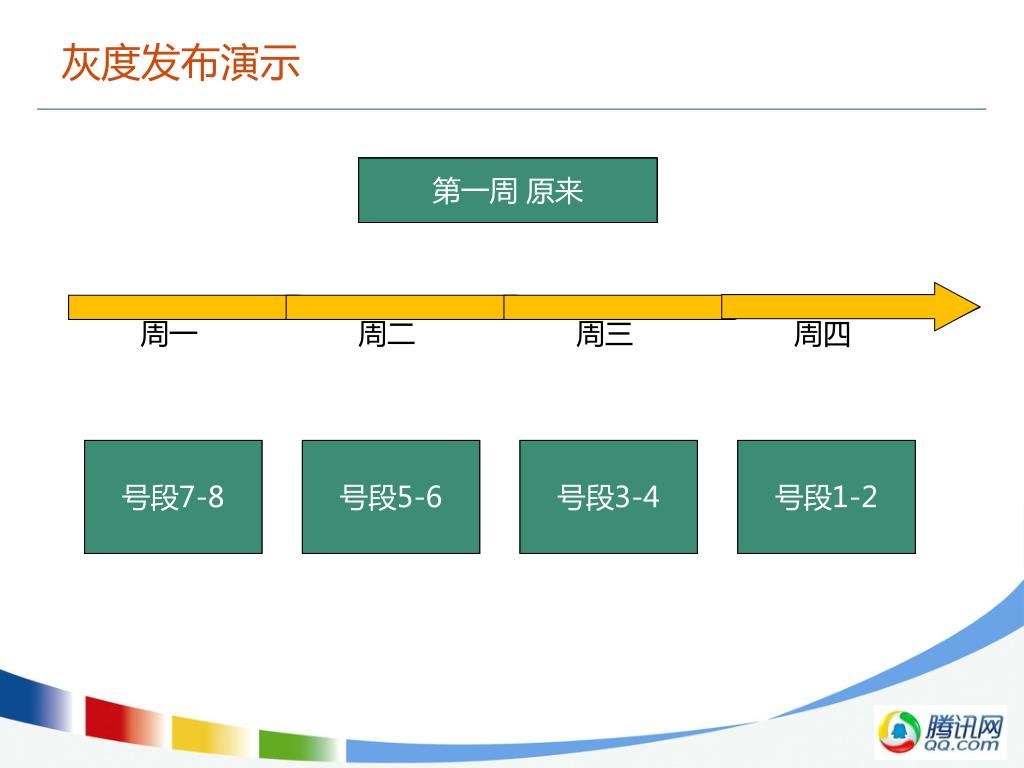 灰度发布演示

第一周 原来

周一
周二
周三
周四

号段7-8
号段5-6
号段3-4
号段1-2

腾讯网
QQ.com